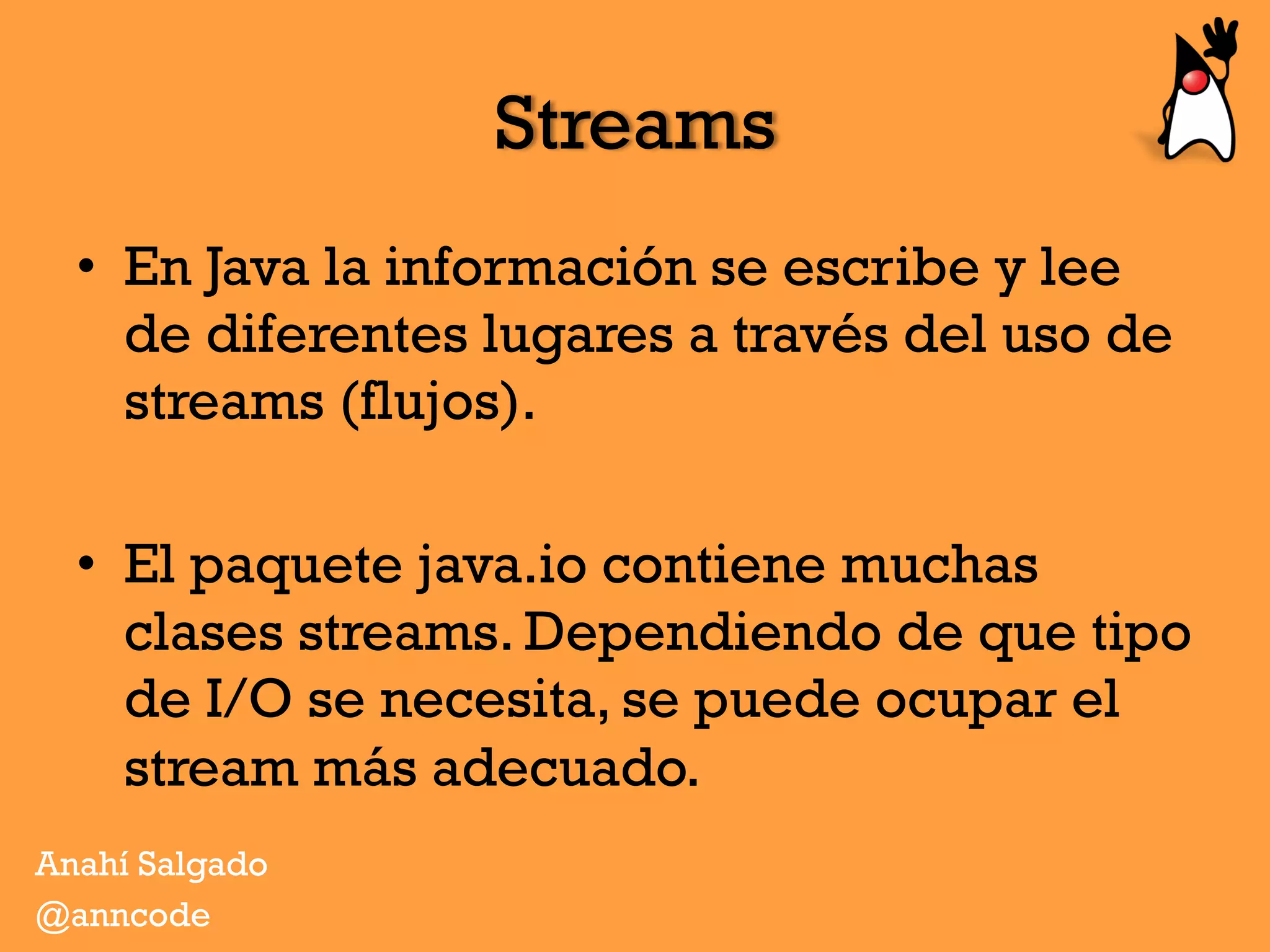 Streams

• En Java la información se escribe y lee de diferentes lugares a través del uso de streams (flujos).

• El paquete java.io contiene muchas clases streams. Dependiendo de que tipo de I/O se necesita, se puede ocupar el stream más adecuado.

Anahí Salgado
@anncode